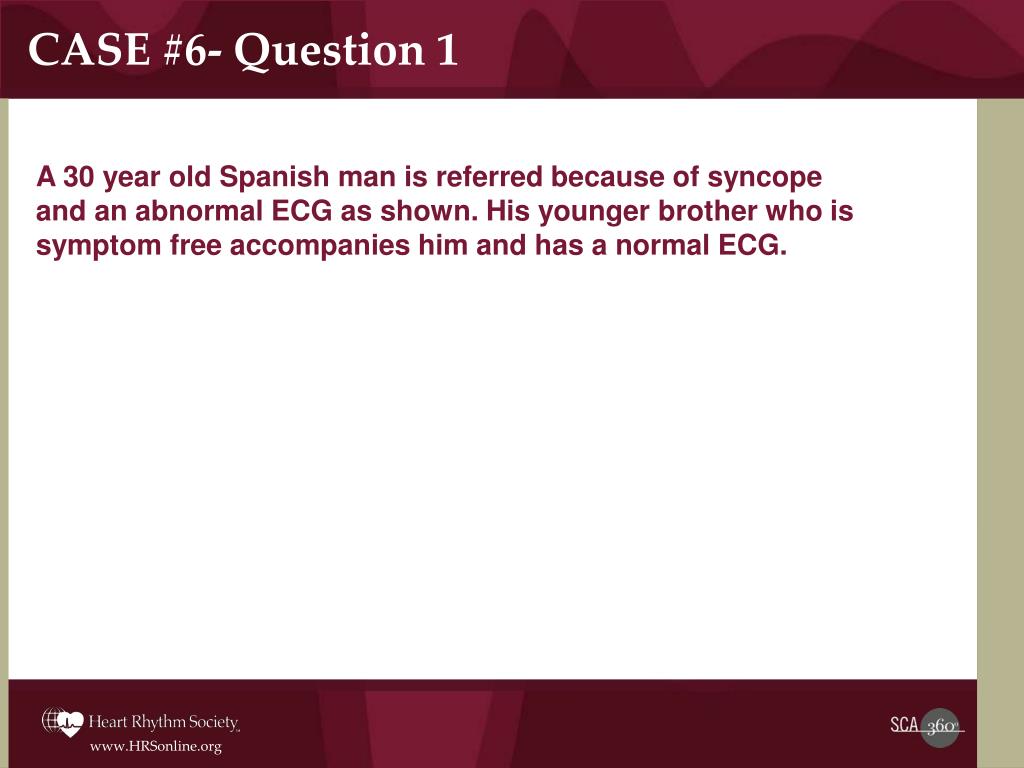 CASE #6- Question 1

A 30 year old Spanish man is referred because of syncope and an abnormal ECG as shown. His younger brother who is symptom free accompanies him and has a normal ECG.

Heart Rhythm Society
www.HRSonline.org

SCA 360°